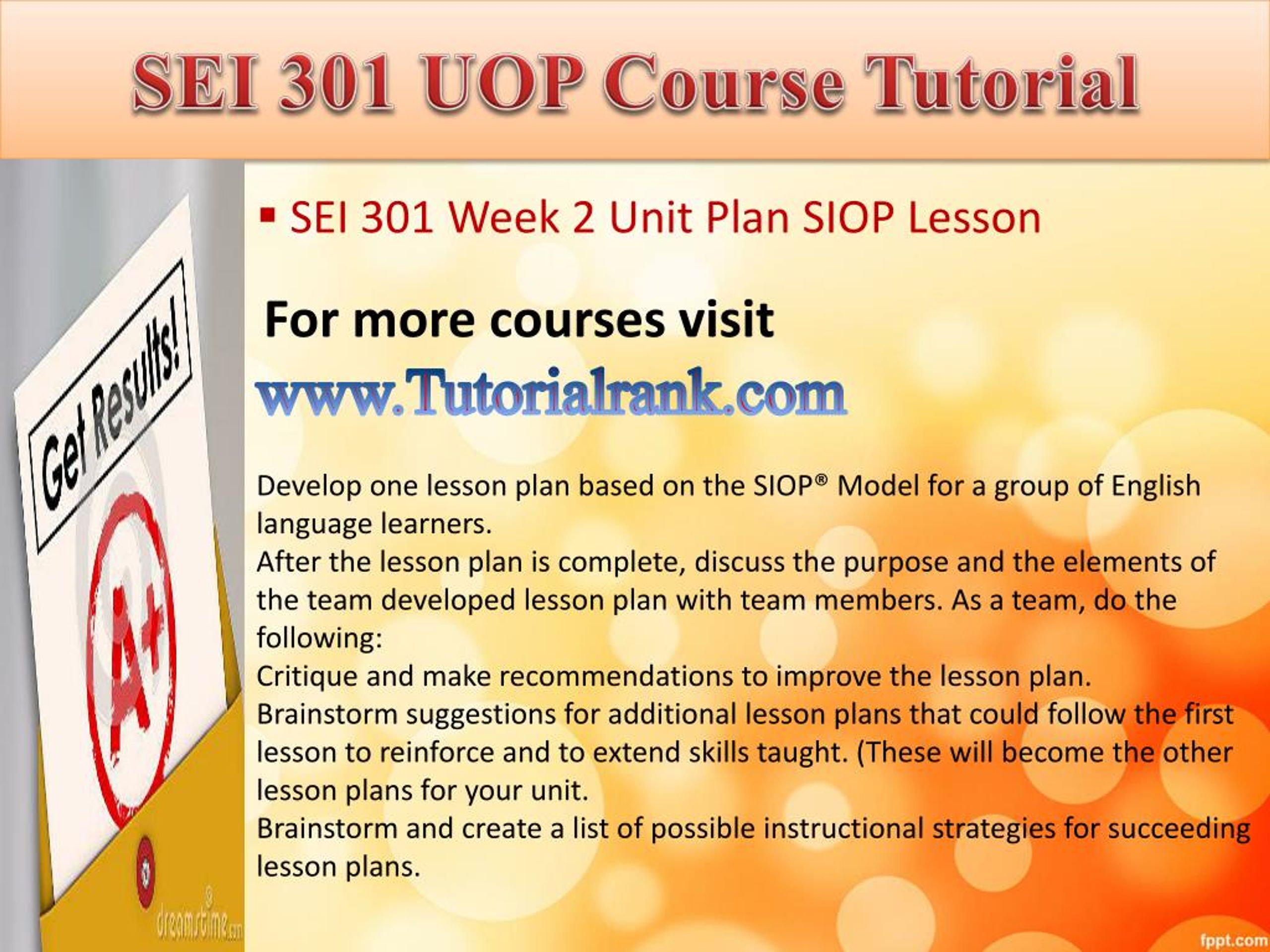 SEI 301 UOP Course Tutorial

Get Results!

A+

dreamstime.com

▪ SEI 301 Week 2 Unit Plan SIOP Lesson

For more courses visit

www.Tutorialrank.com

Develop one lesson plan based on the SIOP® Model for a group of English language learners.
After the lesson plan is complete, discuss the purpose and the elements of the team developed lesson plan with team members. As a team, do the following:
Critique and make recommendations to improve the lesson plan.
Brainstorm suggestions for additional lesson plans that could follow the first lesson to reinforce and to extend skills taught. (These will become the other lesson plans for your unit.
Brainstorm and create a list of possible instructional strategies for succeeding lesson plans.

fppt.com